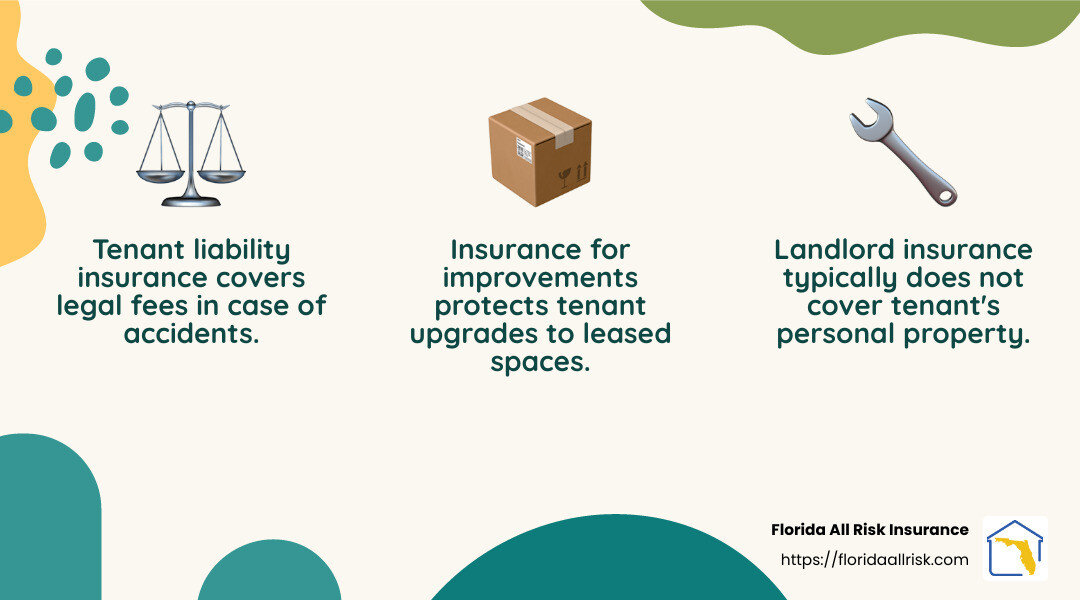 Tenant liability insurance covers legal fees in case of accidents.

Insurance for improvements protects tenant upgrades to leased spaces.

Landlord insurance typically does not cover tenant's personal property.

Florida All Risk Insurance
https://floridaallrisk.com